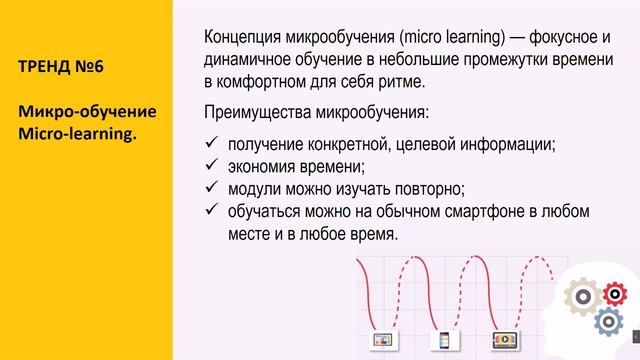 ТРЕНД №6

Микро-обучение Micro-learning.

Концепция микрообучения (micro learning) — фокусное и динамичное обучение в небольшие промежутки времени в комфортном для себя ритме.

Преимущества микрообучения:

✓ получение конкретной, целевой информации;
✓ экономия времени;
✓ модули можно изучать повторно;
✓ обучаться можно на обычном смартфоне в любом месте и в любое время.